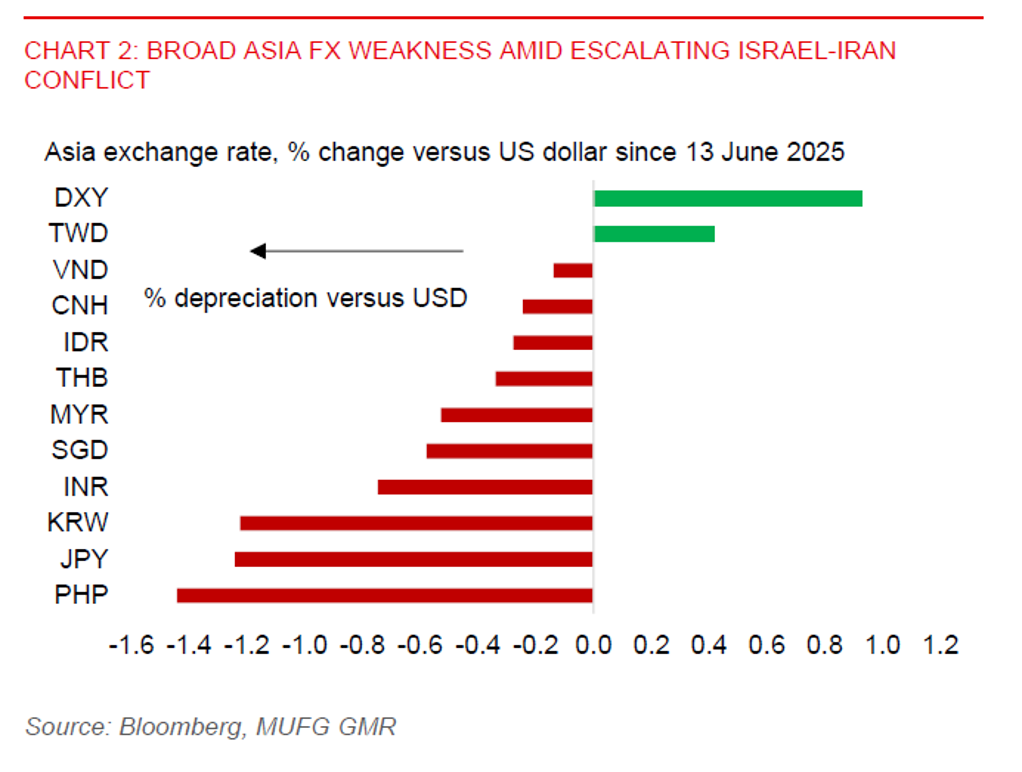 CHART 2: BROAD ASIA FX WEAKNESS AMID ESCALATING ISRAEL-IRAN CONFLICT

Asia exchange rate, % change versus US dollar since 13 June 2025

DXY
TWD
VND
CNH
IDR
THB
MYR
SGD
INR
KRW
JPY
PHP

% depreciation versus USD

-1.6 -1.4 -1.2 -1.0 -0.8 -0.6 -0.4 -0.2 0.0 0.2 0.4 0.6 0.8 1.0 1.2

Source: Bloomberg, MUFG GMR